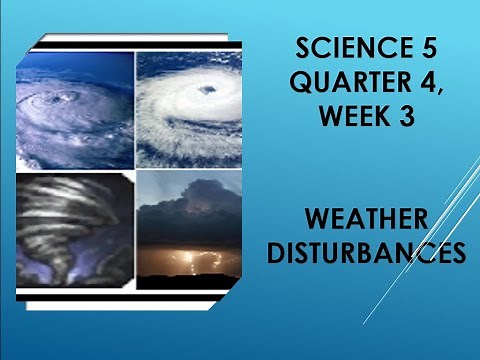 SCIENCE 5
QUARTER 4,
WEEK 3

WEATHER DISTURBANCES